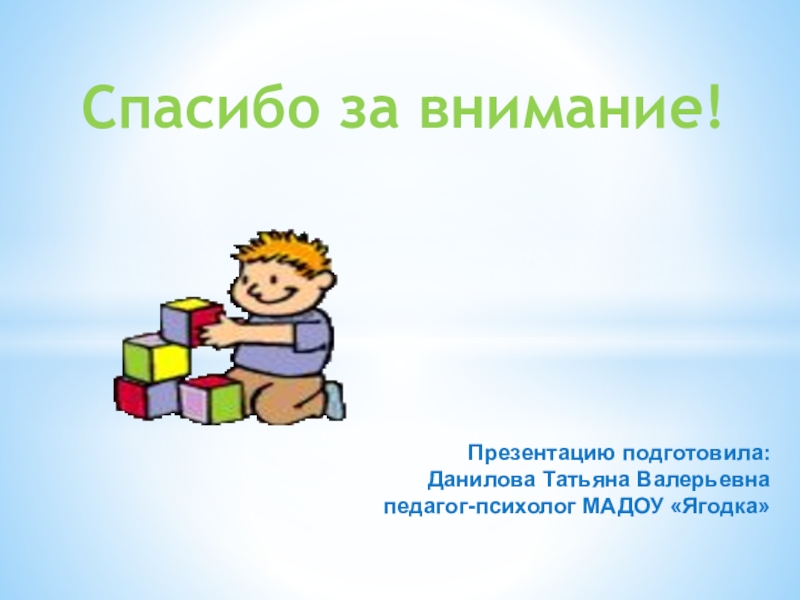 Спасибо за внимание!

Презентацию подготовила:
Данилова Татьяна Валерьевна
педагог-психолог МАДОУ «Ягодка»